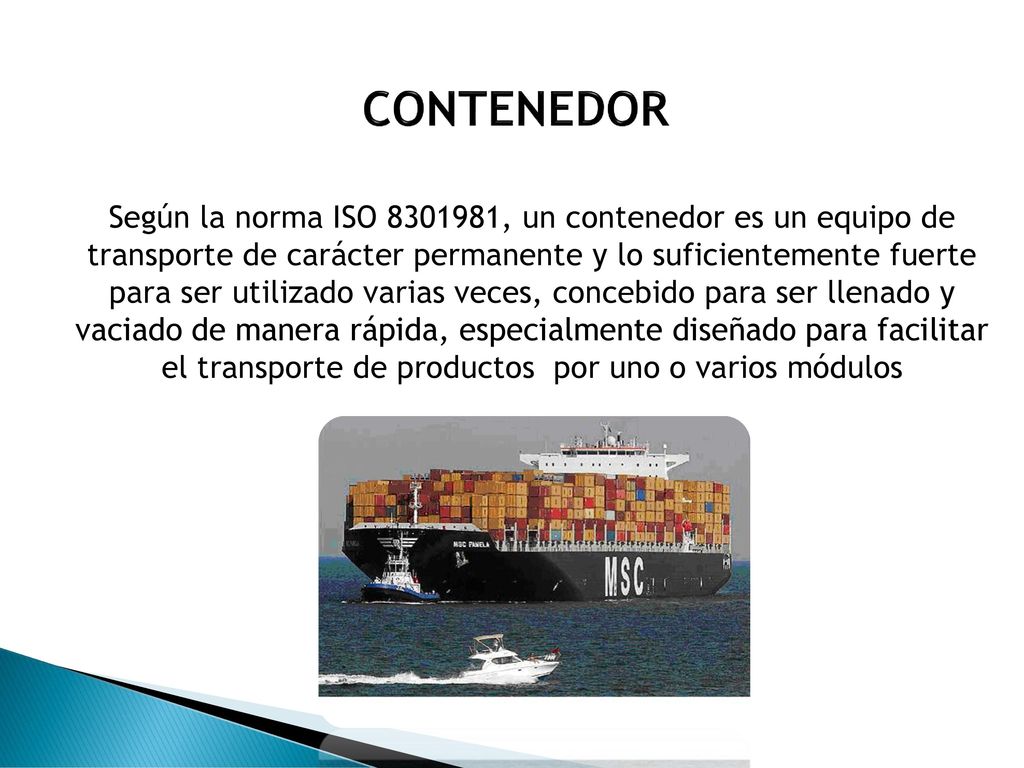 CONTENEDOR

Según la norma ISO 8301981, un contenedor es un equipo de transporte de carácter permanente y lo suficientemente fuerte para ser utilizado varias veces, concebido para ser llenado y vaciado de manera rápida, especialmente diseñado para facilitar el transporte de productos por uno o varios módulos

MSC PAMELA

MSC